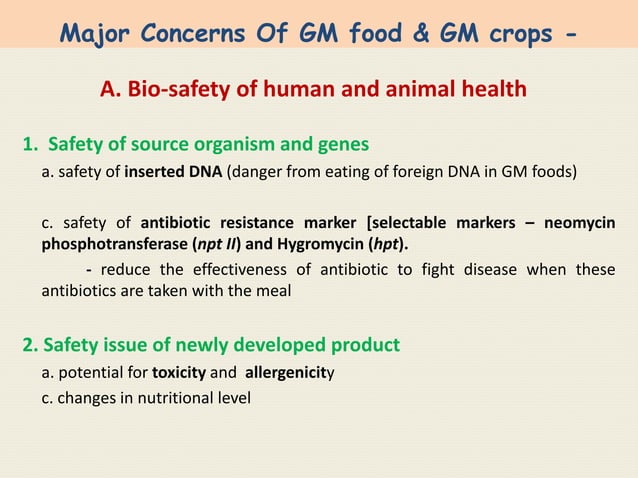 Major Concerns Of GM food & GM crops -

A. Bio-safety of human and animal health

1. Safety of source organism and genes

a. safety of inserted DNA (danger from eating of foreign DNA in GM foods)

c. safety of antibiotic resistance marker [selectable markers – neomycin phosphotransferase (npt II) and Hygromycin (hpt).

- reduce the effectiveness of antibiotic to fight disease when these antibiotics are taken with the meal

2. Safety issue of newly developed product

a. potential for toxicity and allergenicity

c. changes in nutritional level